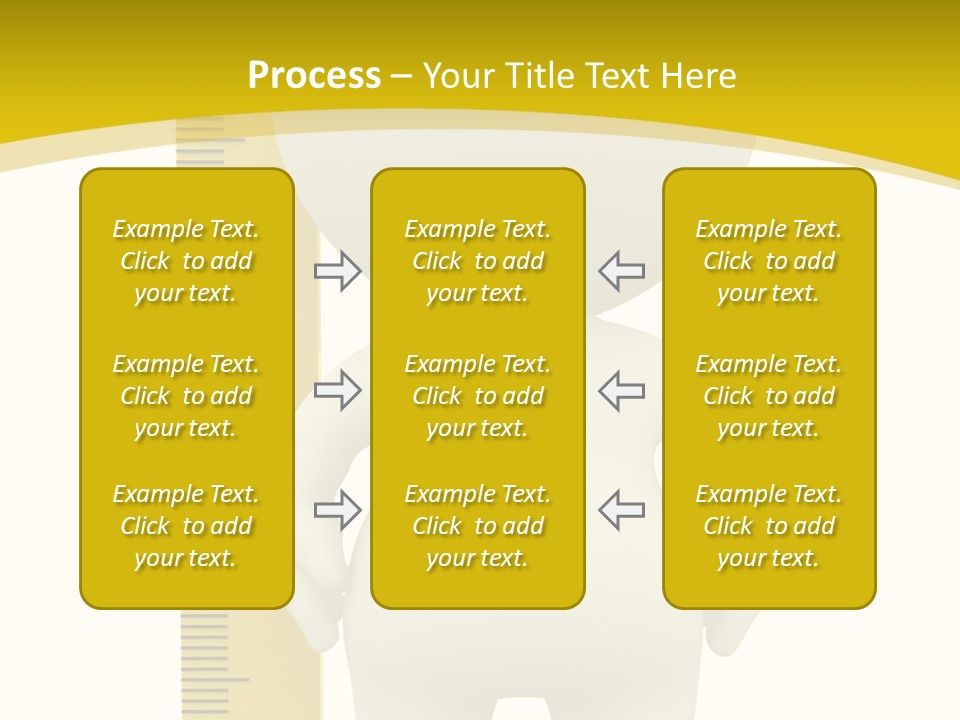 Process – Your Title Text Here

Example Text. Click to add your text.

Example Text. Click to add your text.

Example Text. Click to add your text.

Example Text. Click to add your text.

Example Text. Click to add your text.

Example Text. Click to add your text.

Example Text. Click to add your text.

Example Text. Click to add your text.

Example Text. Click to add your text.